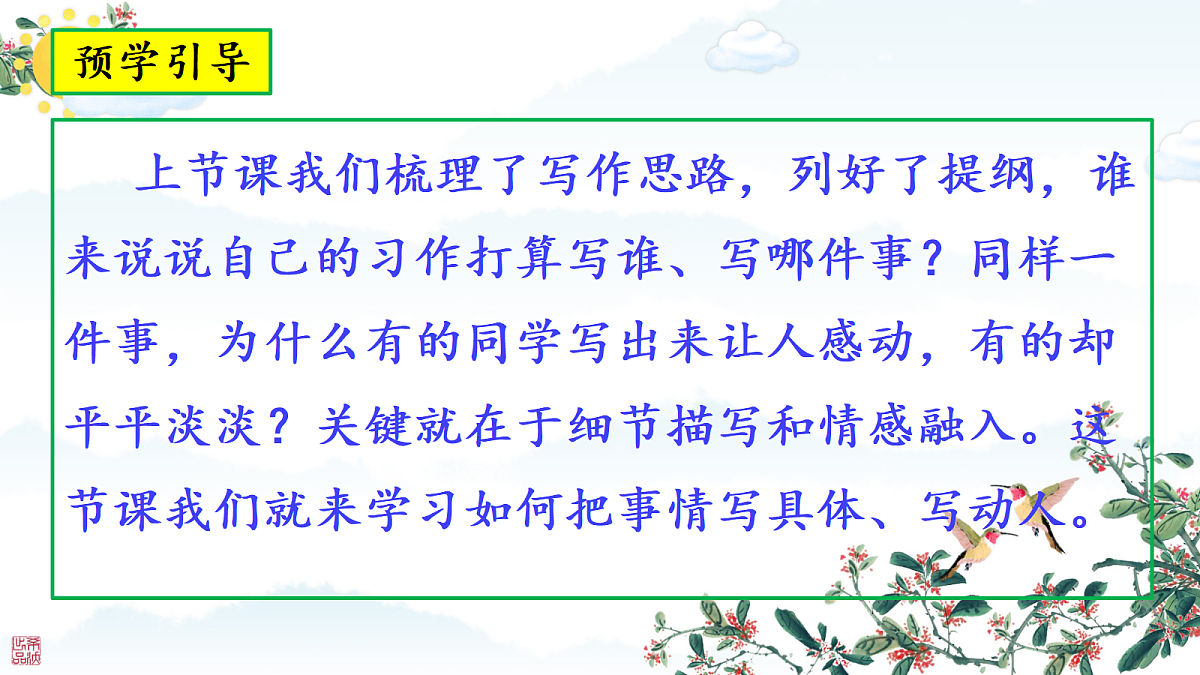 预学引导

上节课我们梳理了写作思路，列好了提纲，谁来说说自己的习作打算写谁、写哪件事？同样一件事，为什么有的同学写出来让人感动，有的却平平淡淡？关键就在于细节描写和情感融入。这节课我们就来学习如何把事情写具体、写动人。